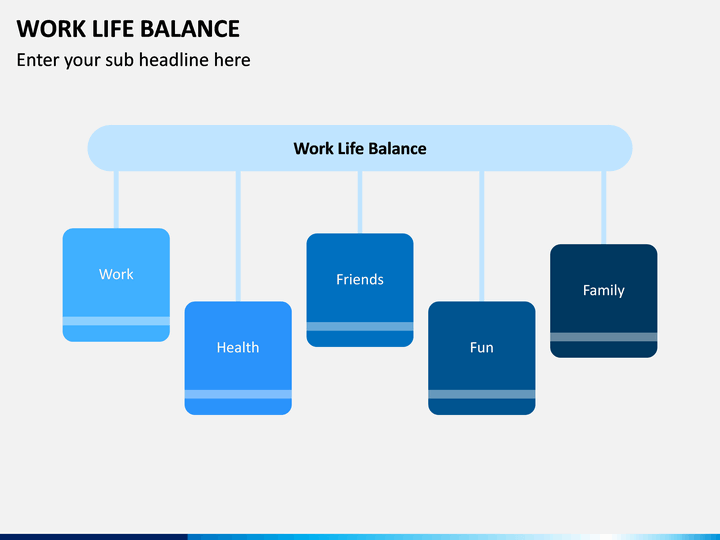 WORK LIFE BALANCE

Enter your sub headline here

Work Life Balance

Work

Health

Friends

Fun

Family